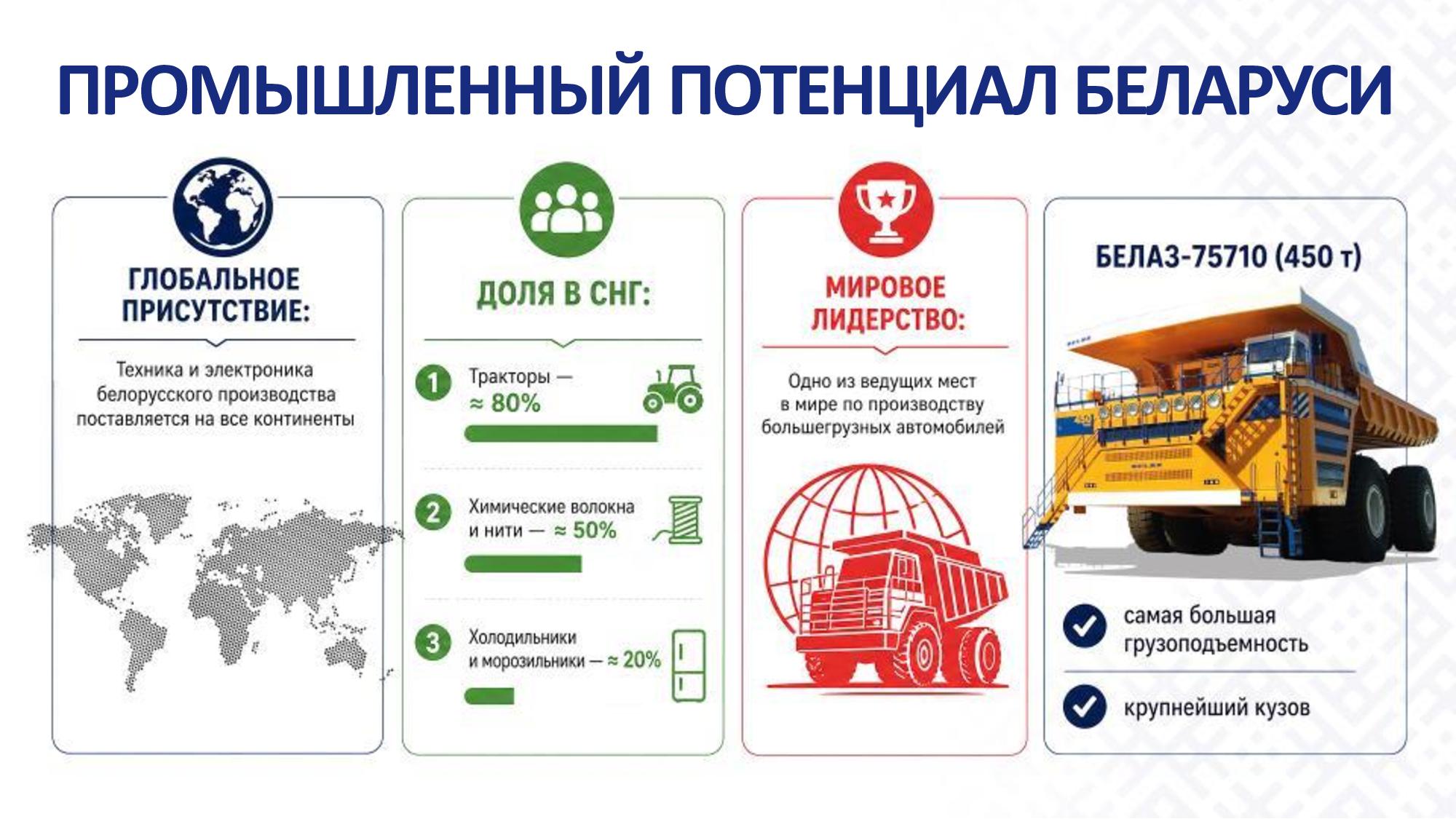 ПРОМЫШЛЕННЫЙ ПОТЕНЦИАЛ БЕЛАРУСИ

ГЛОБАЛЬНОЕ ПРИСУТСТВИЕ:

Техника и электроника белорусского производства поставляется на все континенты

ДОЛЯ В СНГ:

1 Тракторы — ≈ 80%

2 Химические волокна и нити — ≈ 50%

3 Холодильники и морозильники — ≈ 20%

МИРОВОЕ ЛИДЕРСТВО:

Одно из ведущих мест в мире по производству большегрузных автомобилей

БЕЛАЗ-75710 (450 т)

самая большая грузоподъемность

крупнейший кузов